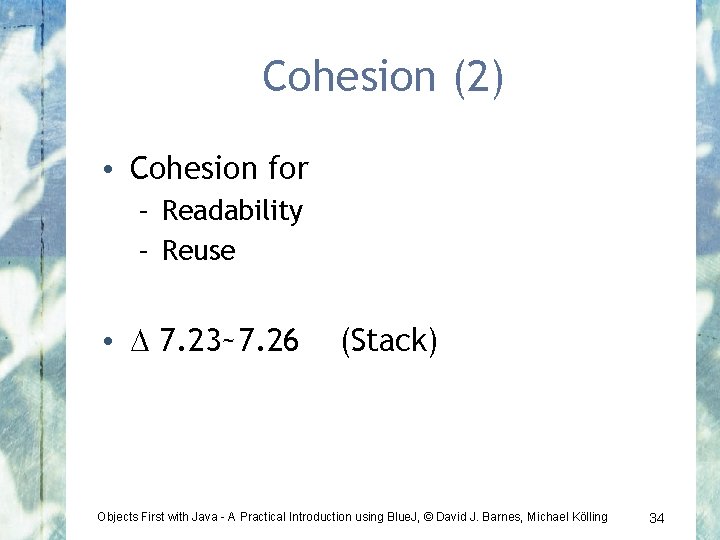 Cohesion (2)

• Cohesion for
  – Readability
  – Reuse

• ∆ 7.23~7.26 (Stack)

Objects First with Java - A Practical Introduction using BlueJ, © David J. Barnes, Michael Kölling 34